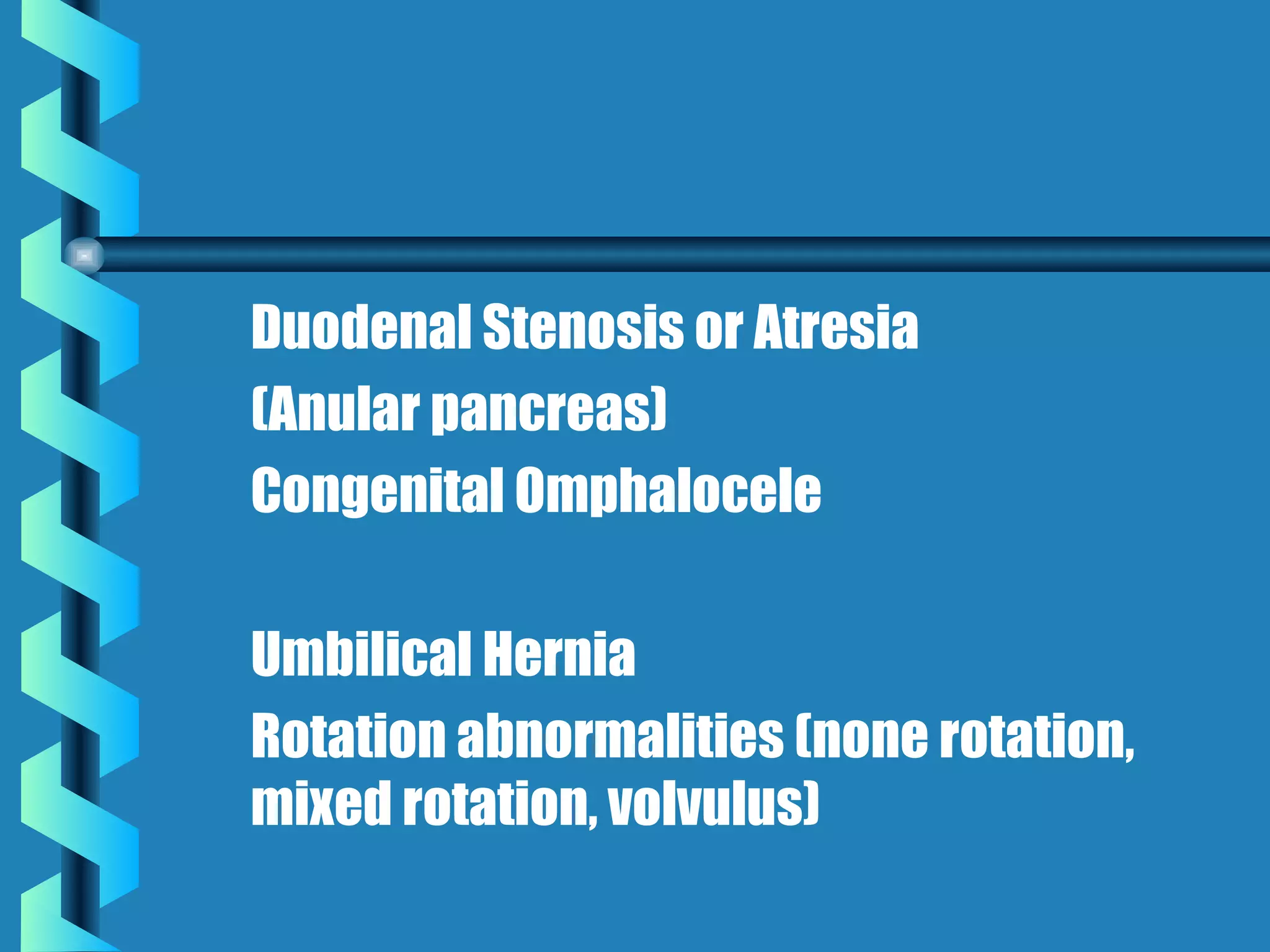 Duodenal Stenosis or Atresia
(Anular pancreas)
Congenital Omphalocele

Umbilical Hernia
Rotation abnormalities (none rotation, mixed rotation, volvulus)